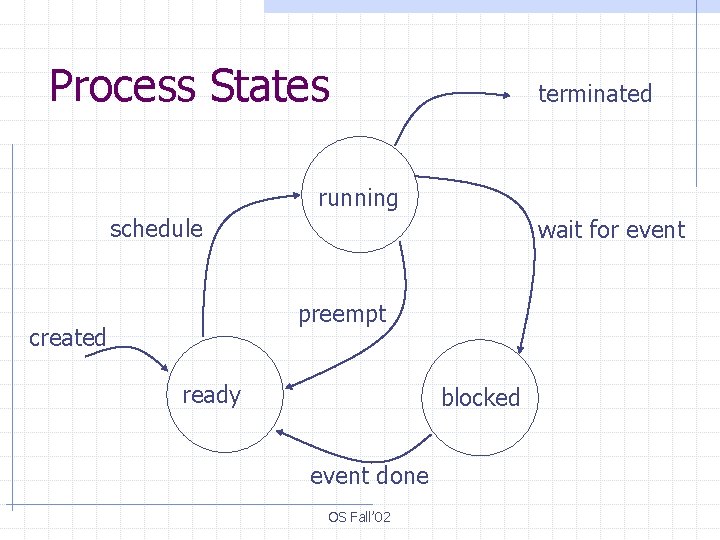 Process States

terminated

running

schedule

wait for event

preempt

created

ready

blocked

event done

OS Fall'02